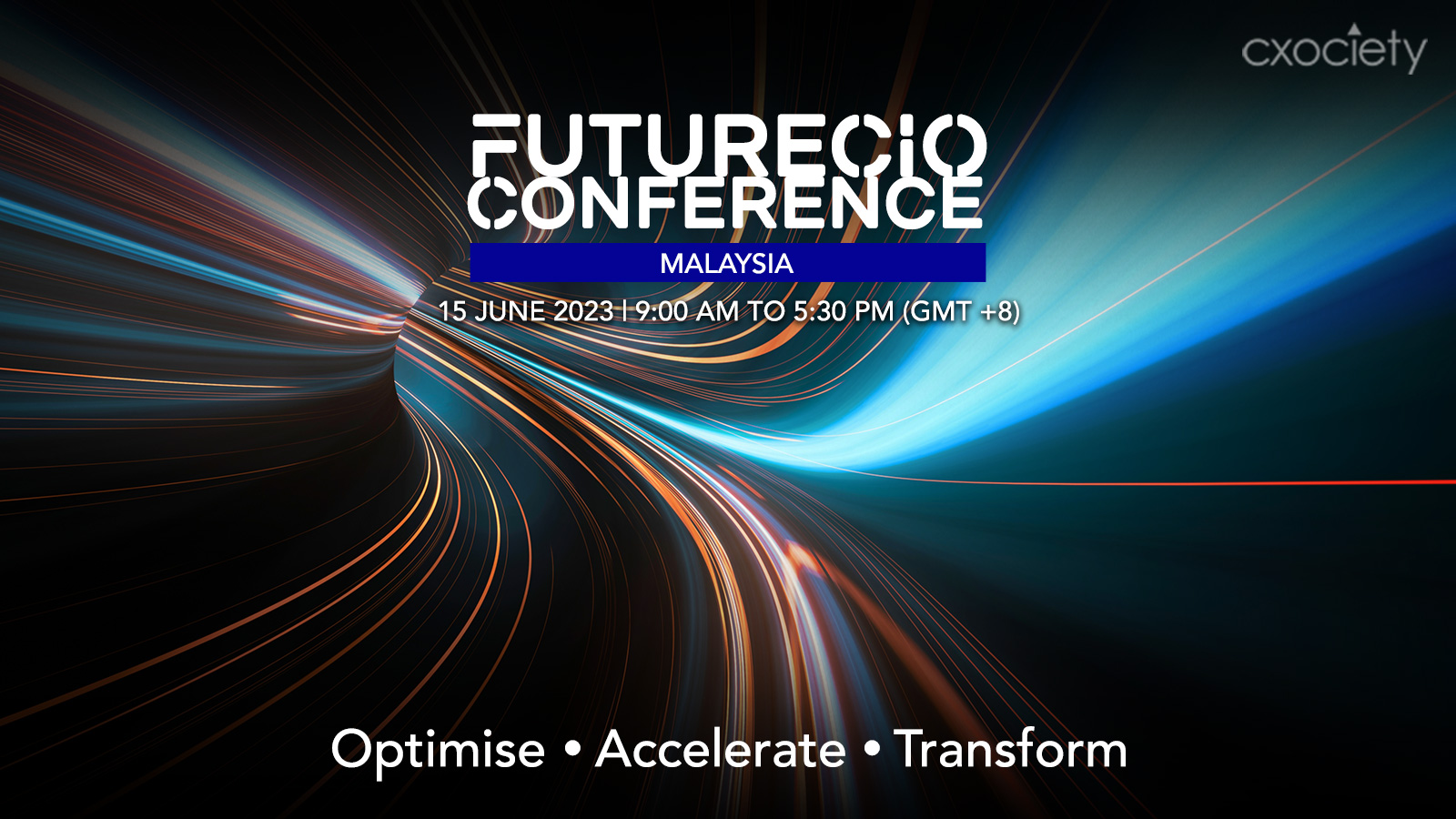 cxociety

FUTURECIO CONFERENCE

MALAYSIA

15 JUNE 2023 | 9:00 AM TO 5:30 PM (GMT +8)

Optimise • Accelerate • Transform